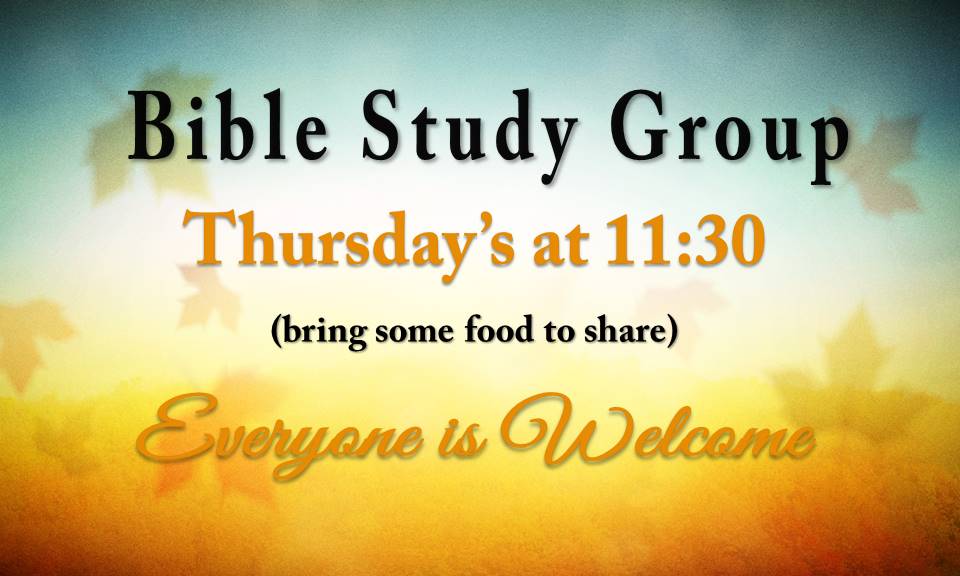 Bible Study Group

Thursday's at 11:30

(bring some food to share)

Everyone is Welcome